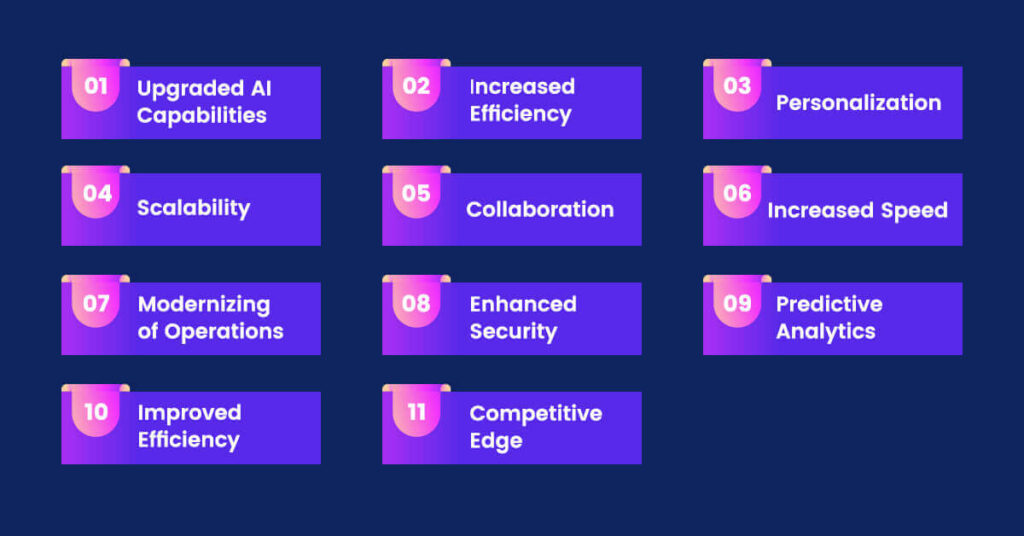 01 Upgraded AI Capabilities

02 Increased Efficiency

03 Personalization

04 Scalability

05 Collaboration

06 Increased Speed

07 Modernizing of Operations

08 Enhanced Security

09 Predictive Analytics

10 Improved Efficiency

11 Competitive Edge